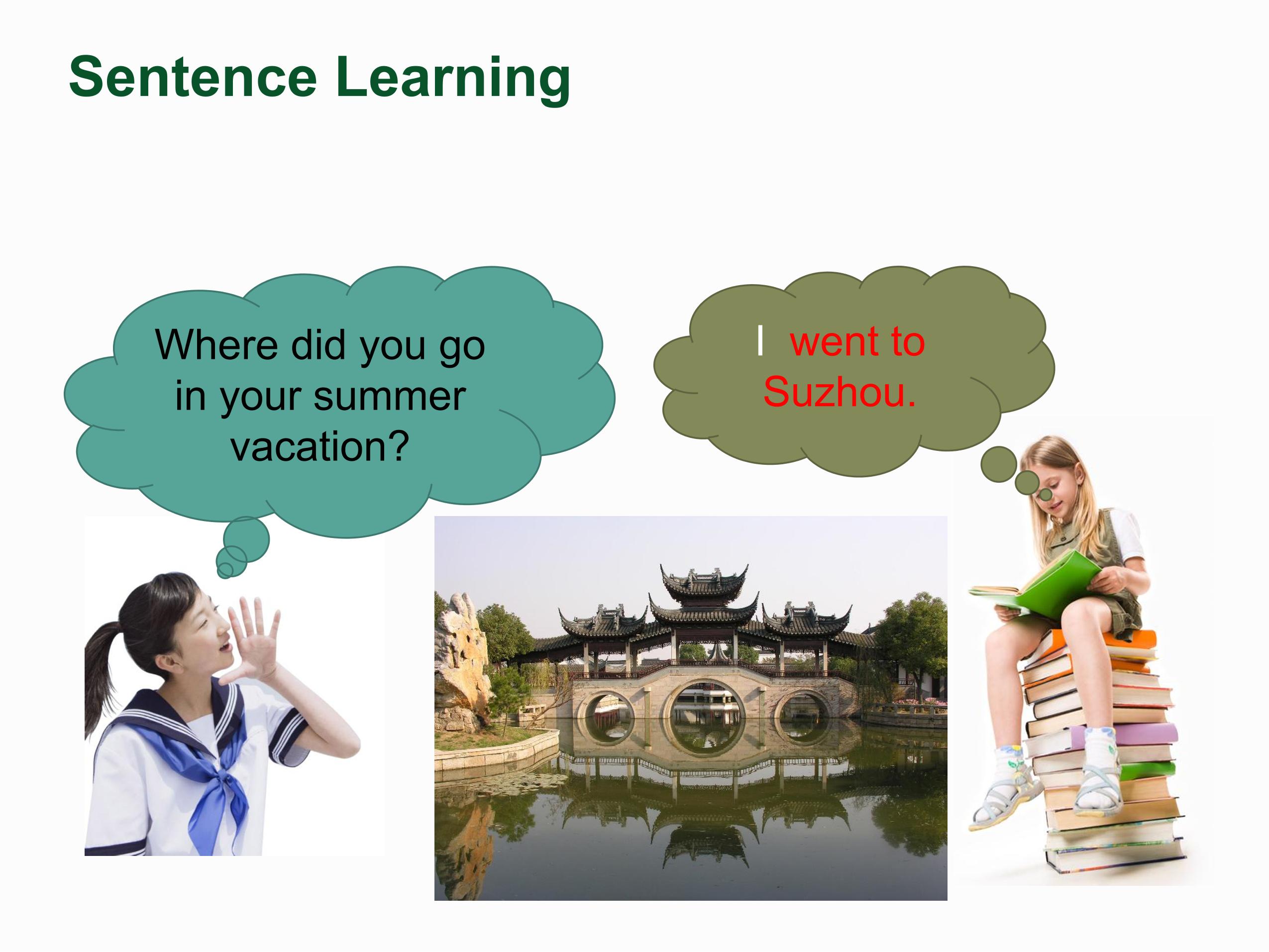 Sentence Learning

Where did you go in your summer vacation?

I went to Suzhou.